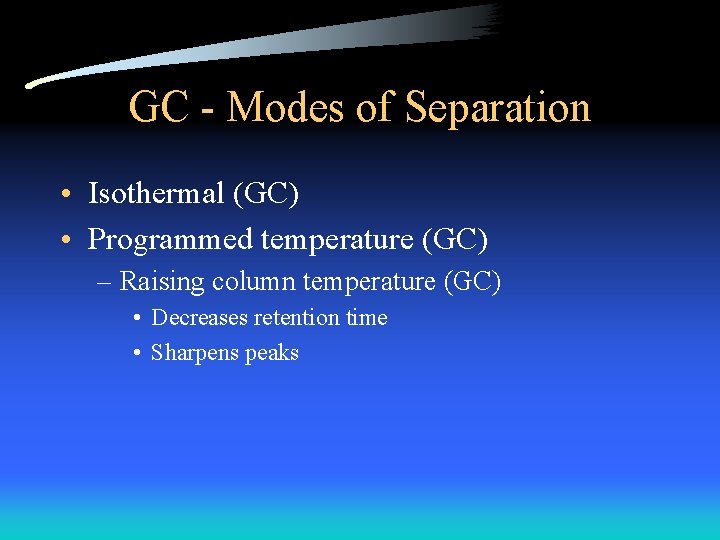 GC - Modes of Separation

• Isothermal (GC)
• Programmed temperature (GC)
– Raising column temperature (GC)
• Decreases retention time
• Sharpens peaks